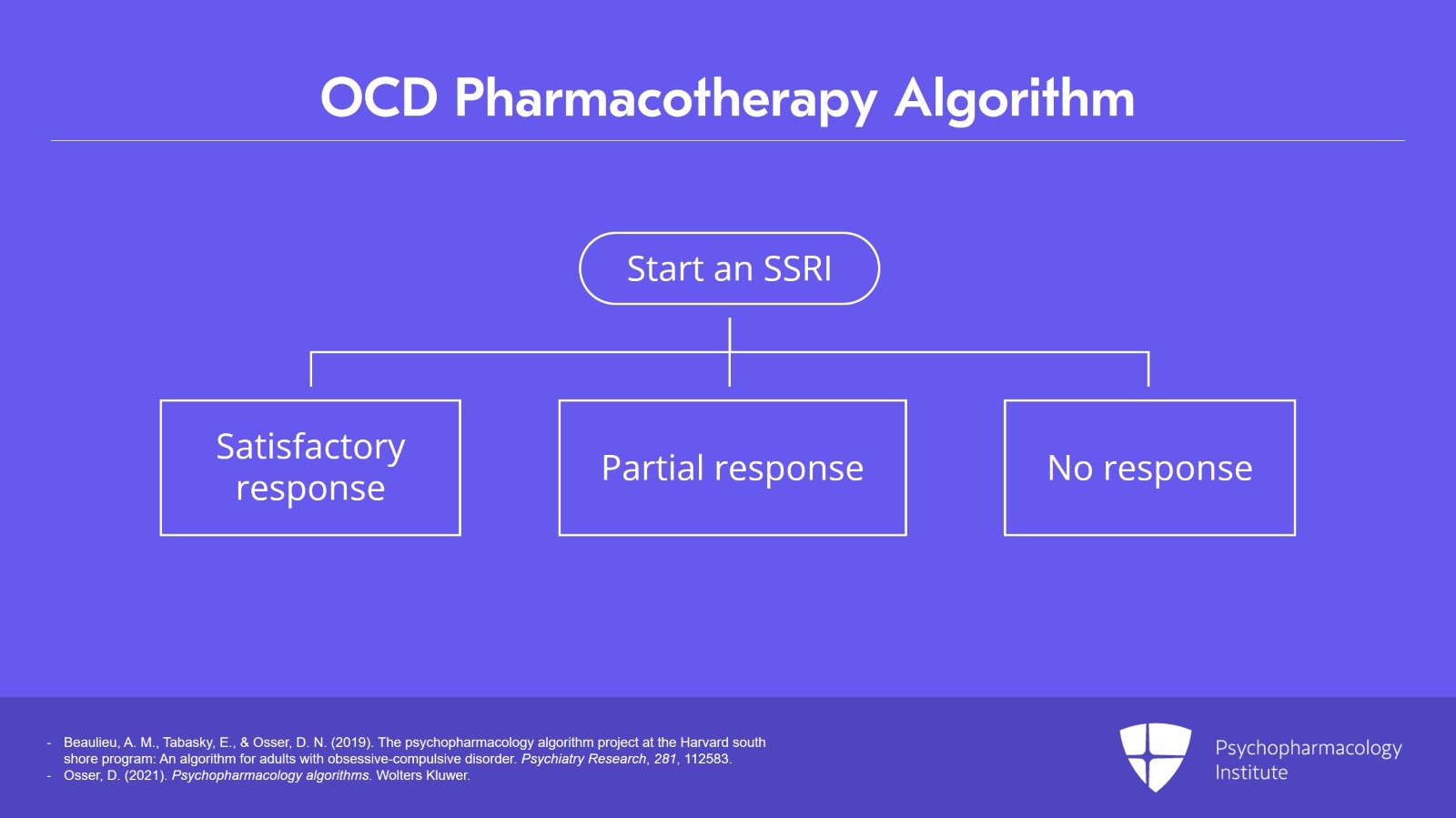 OCD Pharmacotherapy Algorithm

Start an SSRI

Satisfactory response

Partial response

No response

- Beaulieu, A. M., Tabasky, E., & Osser, D. N. (2019). The psychopharmacology algorithm project at the Harvard south shore program: An algorithm for adults with obsessive-compulsive disorder. Psychiatry Research, 281, 112583.
- Osser, D. (2021). Psychopharmacology algorithms. Wolters Kluwer.

Psychopharmacology Institute